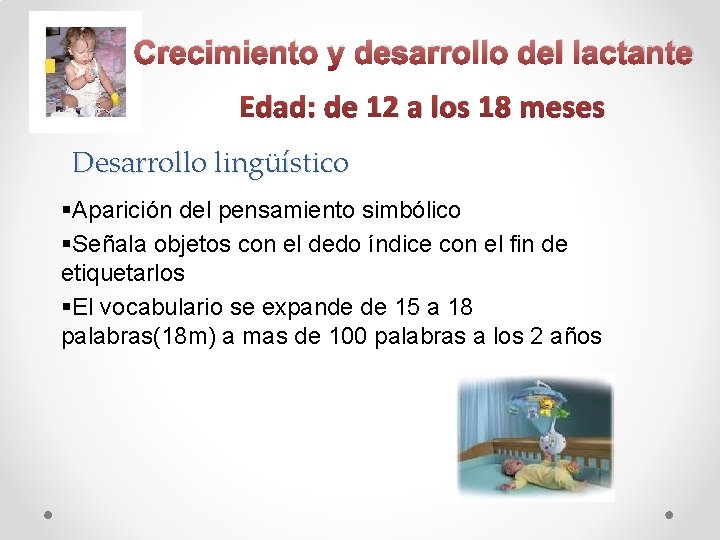 Crecimiento y desarrollo del lactante

Edad: de 12 a los 18 meses

Desarrollo lingüístico

▪Aparición del pensamiento simbólico

▪Señala objetos con el dedo índice con el fin de etiquetarlos

▪El vocabulario se expande de 15 a 18 palabras(18m) a mas de 100 palabras a los 2 años